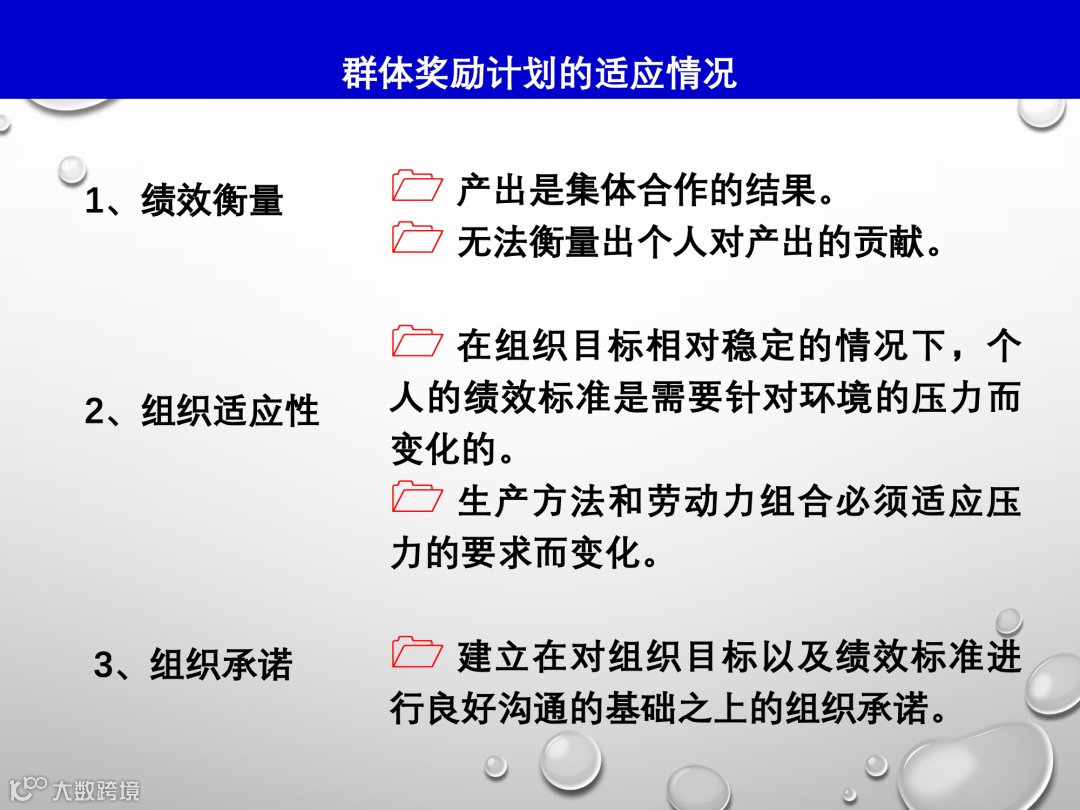 群体奖励计划的适应情况

1、绩效衡量

产出是集体合作的结果。
无法衡量出个人对产出的贡献。

2、组织适应性

在组织目标相对稳定的情况下，个人的绩效标准是需要针对环境的压力而变化的。
生产方法和劳动力组合必须适应压力的要求而变化。

3、组织承诺

建立在对组织目标以及绩效标准进行良好沟通的基础之上的组织承诺。

大数跨境